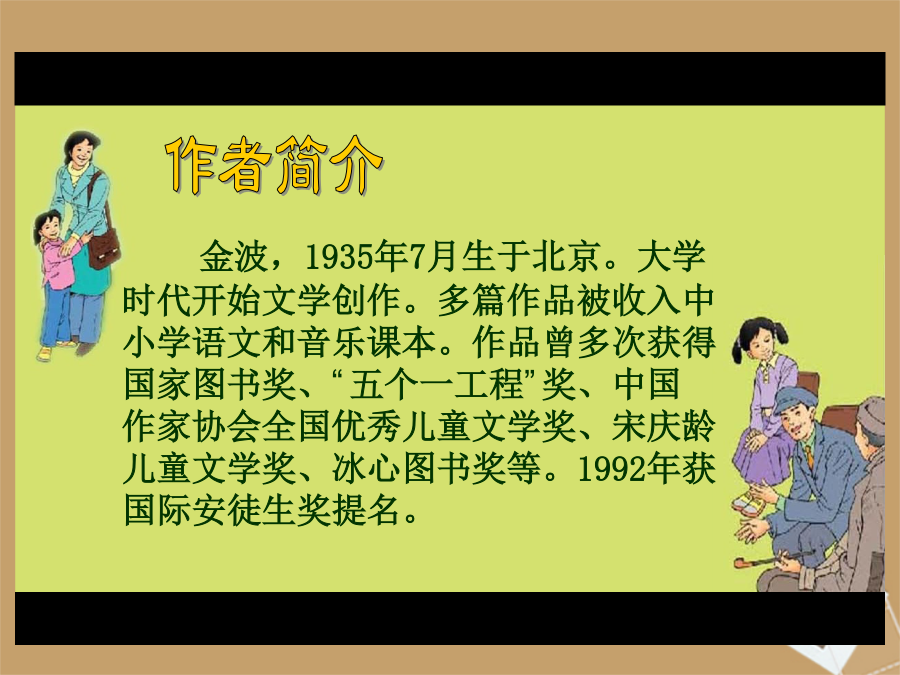 作者简介

金波，1935年7月生于北京。大学时代开始文学创作。多篇作品被收入中小学语文和音乐课本。作品曾多次获得国家图书奖、“五个一工程”奖、中国作家协会全国优秀儿童文学奖、宋庆龄儿童文学奖、冰心图书奖等。1992年获国际安徒生奖提名。